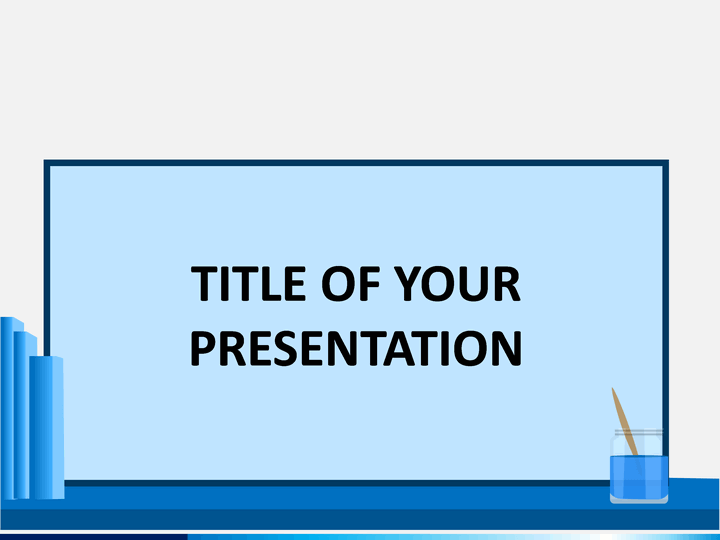 TITLE OF YOUR PRESENTATION